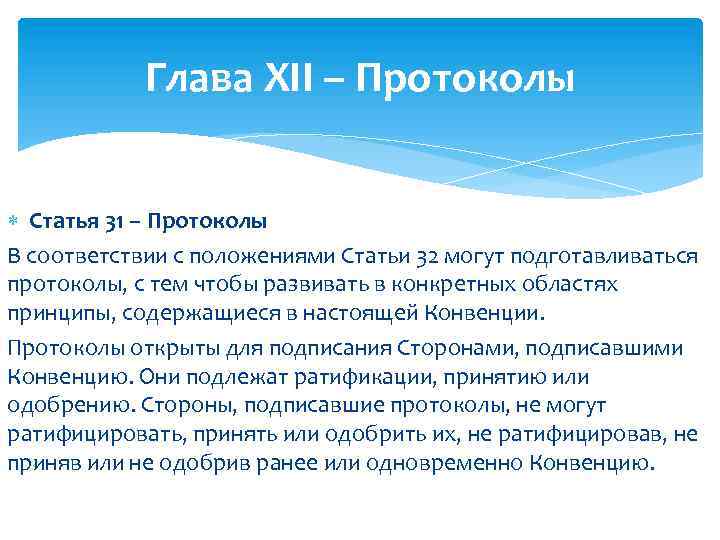 Глава XII – Протоколы

Статья 31 – Протоколы

В соответствии с положениями Статьи 32 могут подготавливаться протоколы, с тем чтобы развивать в конкретных областях принципы, содержащиеся в настоящей Конвенции.

Протоколы открыты для подписания Сторонами, подписавшими Конвенцию. Они подлежат ратификации, принятию или одобрению. Стороны, подписавшие протоколы, не могут ратифицировать, принять или одобрить их, не ратифицировав, не приняв или не одобрив ранее или одновременно Конвенцию.